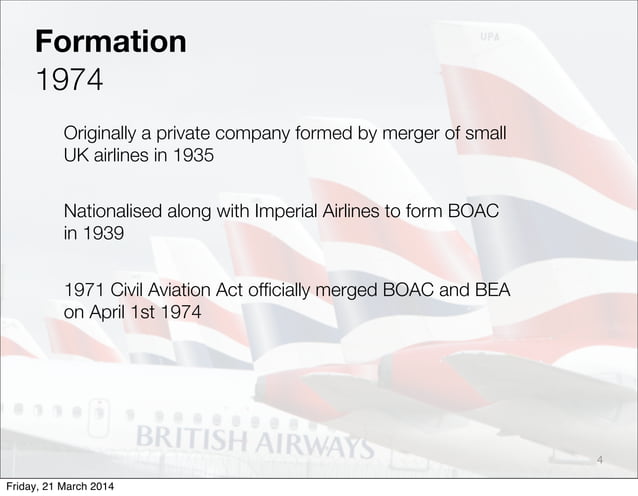 Formation
1974

Originally a private company formed by merger of small UK airlines in 1935

Nationalised along with Imperial Airlines to form BOAC in 1939

1971 Civil Aviation Act officially merged BOAC and BEA on April 1st 1974

UPA

BRITISH AIRWAYS

4

Friday, 21 March 2014